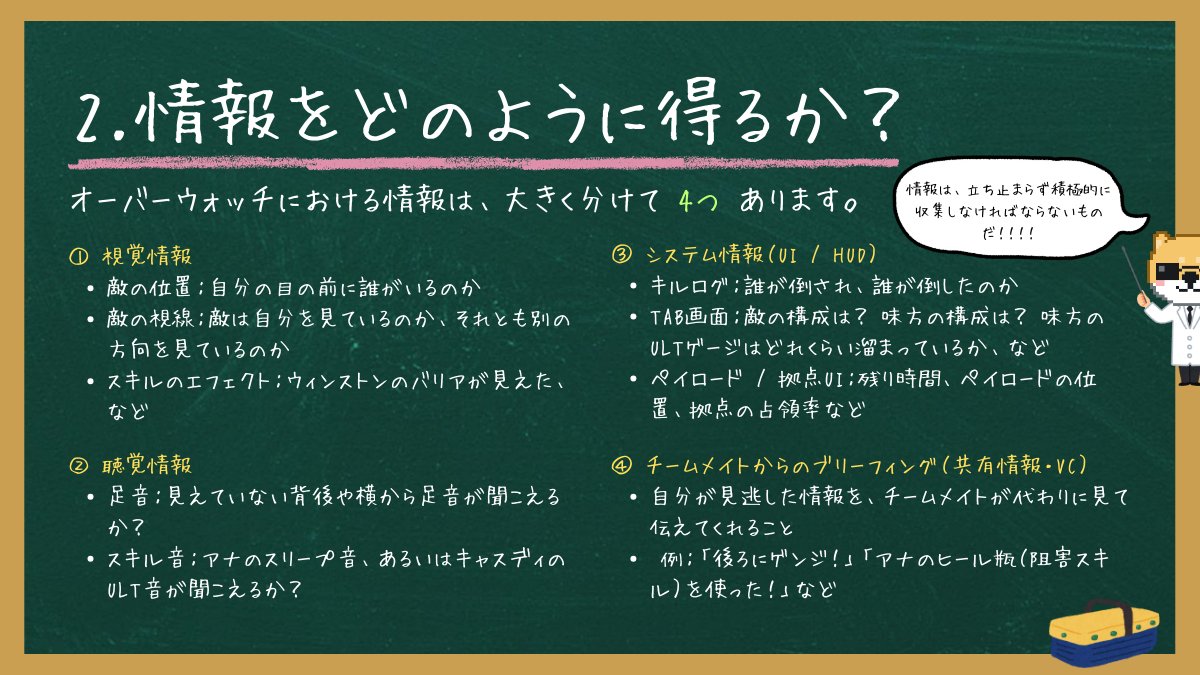 2.情報をどのように得るか？

オーバーウォッチにおける情報は、大きく分けて 4つ あります。

情報は、立ち止まらず積極的に収集しなければならないものだ!!!!

① 視覚情報
• 敵の位置；自分の目の前に誰がいるのか
• 敵の視線；敵は自分を見ているのか、それとも別の方向を見ているのか
• スキルのエフェクト；ウィンストンのバリアが見えた、など

② 聴覚情報
• 足音；見えていない背後や横から足音が聞こえるか？
• スキル音；アナのスリープ音、あるいはキャスディのULT音が聞こえるか？

③ システム情報（UI / HUD）
• キルログ；誰が倒され、誰が倒したのか
• TAB画面；敵の構成は？ 味方の構成は？ 味方のULTゲージはどれくらい溜まっているか、など
• ペイロード / 拠点UI；残り時間、ペイロードの位置、拠点の占領率など

④ チームメイトからのブリーフィング（共有情報・VC）
• 自分が見逃した情報を、チームメイトが代わりに見て伝えてくれること
• 例；「後ろにゲンジ！」「アナのヒール瓶（阻害スキル）を使った！」など